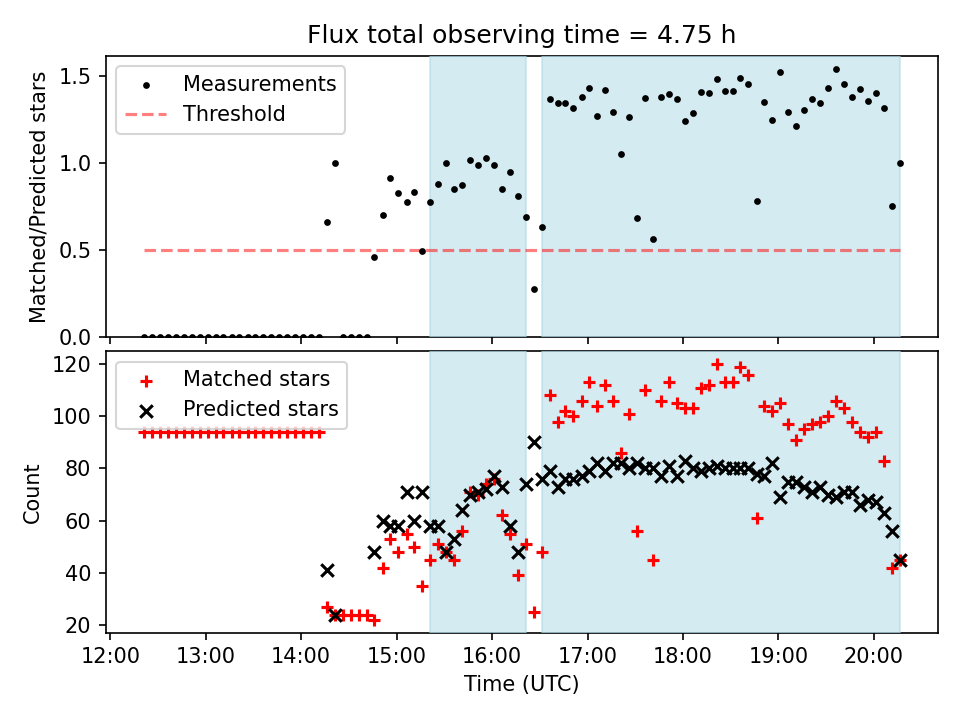 Flux total observing time = 4.75 h

Measurements
Threshold

Matched/Predicted stars

1.5
1.0
0.5
0.0

Matched stars
Predicted stars

Count

120
100
80
60
40
20

12:00 13:00 14:00 15:00 16:00 17:00 18:00 19:00 20:00

Time (UTC)